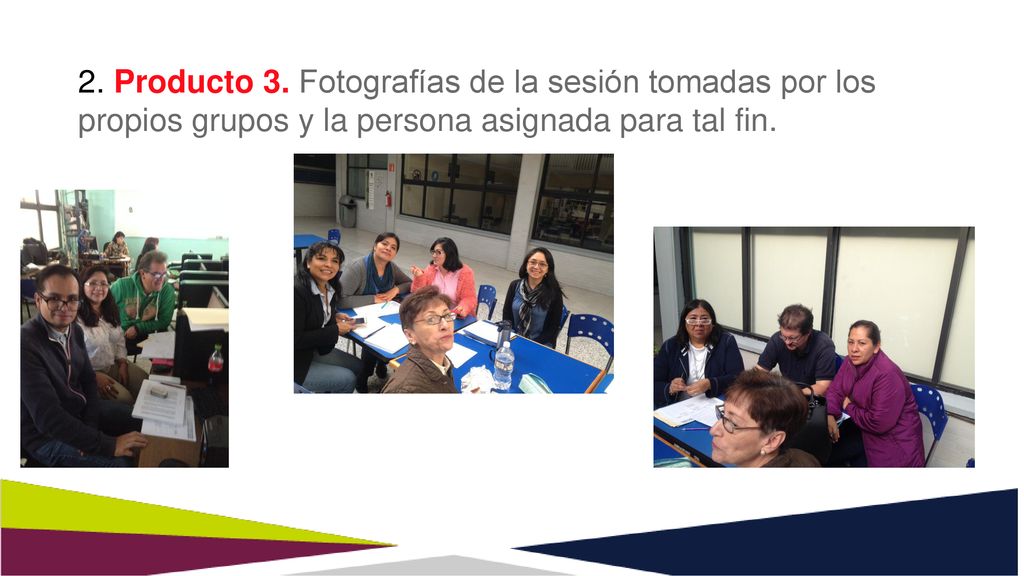 2. Producto 3. Fotografías de la sesión tomadas por los propios grupos y la persona asignada para tal fin.